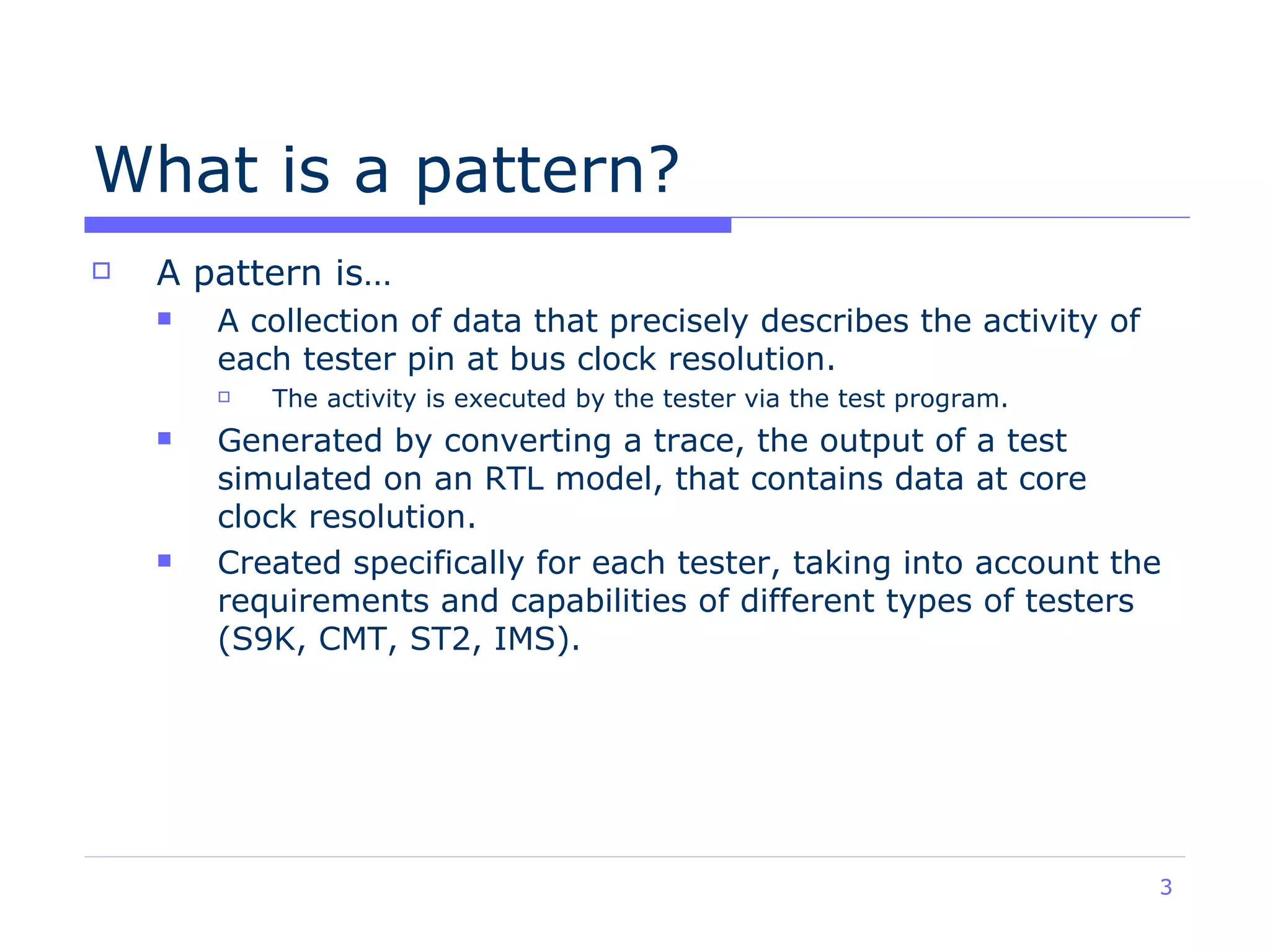 What is a pattern?

A pattern is…

A collection of data that precisely describes the activity of each tester pin at bus clock resolution.

The activity is executed by the tester via the test program.

Generated by converting a trace, the output of a test simulated on an RTL model, that contains data at core clock resolution.

Created specifically for each tester, taking into account the requirements and capabilities of different types of testers (S9K, CMT, ST2, IMS).

3